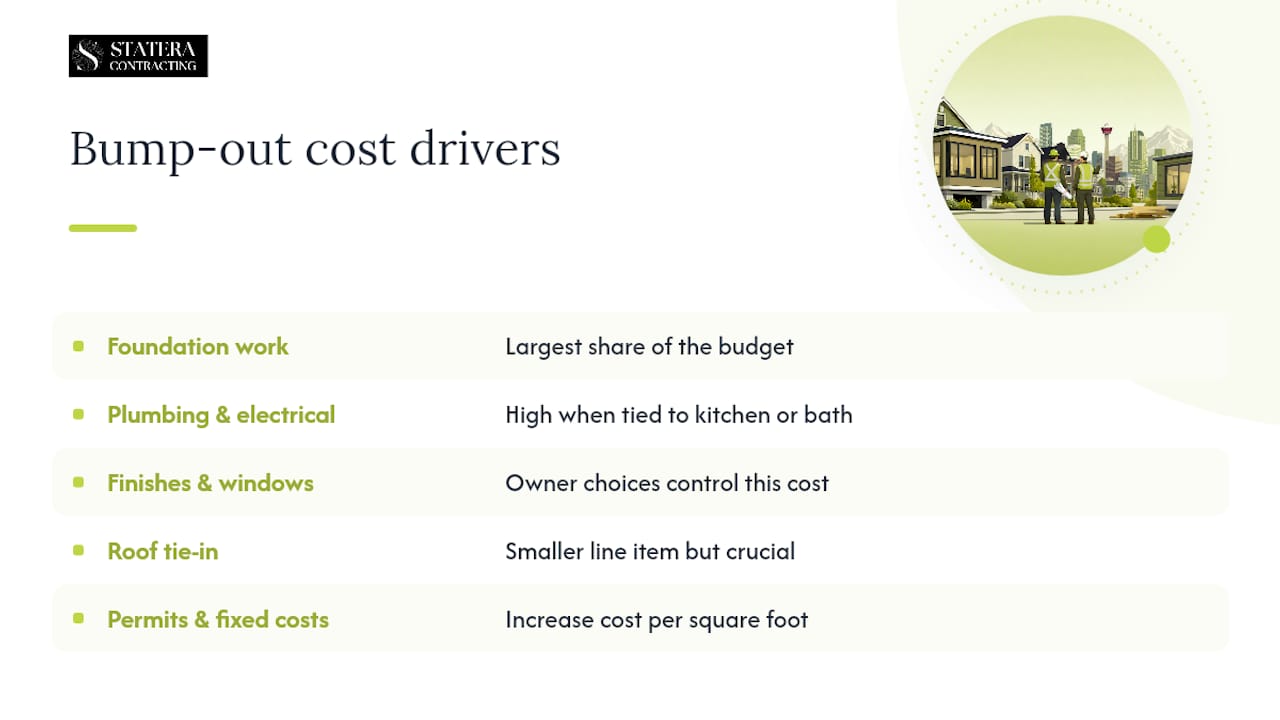 STATERA CONTRACTING

Bump-out cost drivers

| | |
|---|---|
| Foundation work | Largest share of the budget |
| Plumbing & electrical | High when tied to kitchen or bath |
| Finishes & windows | Owner choices control this cost |
| Roof tie-in | Smaller line item but crucial |
| Permits & fixed costs | Increase cost per square foot |